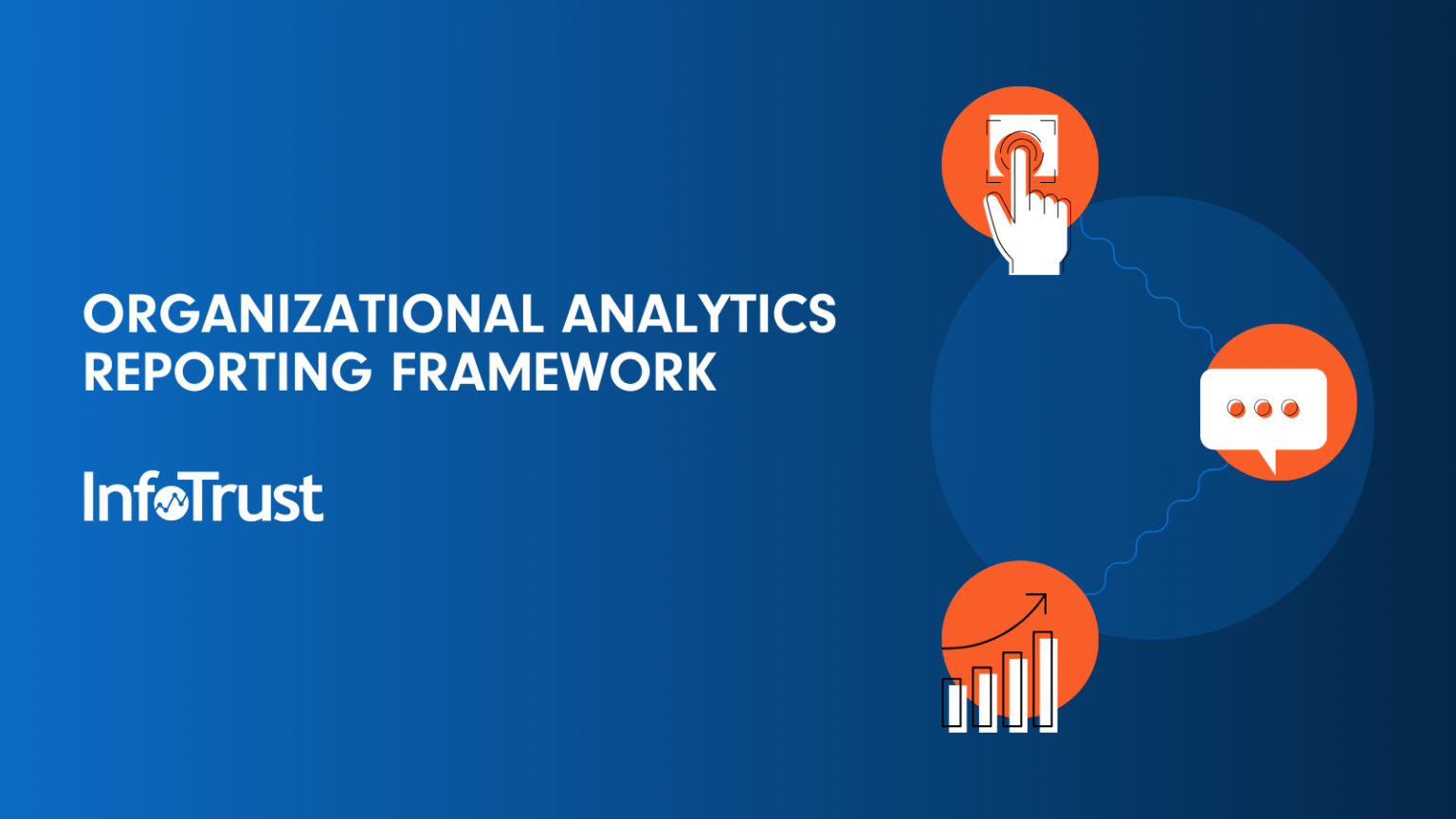 ORGANIZATIONAL ANALYTICS REPORTING FRAMEWORK

InfoTrust